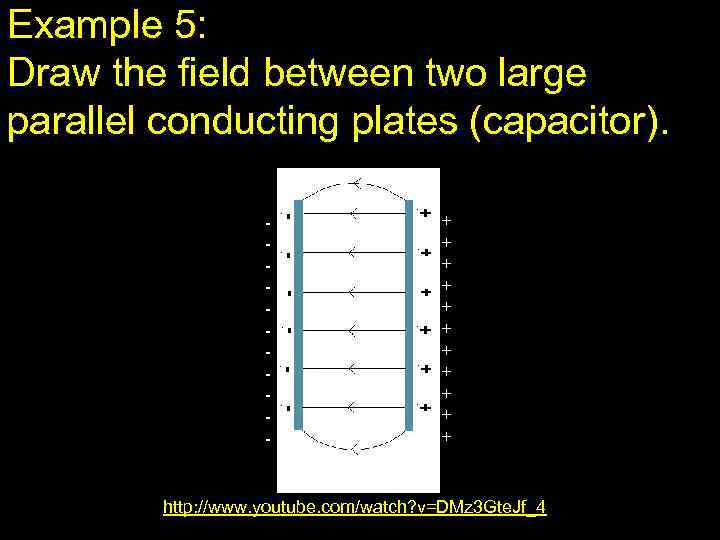 Example 5:
Draw the field between two large parallel conducting plates (capacitor).

-
-
-
-
-
-
-
-
-
-
-

+
+
+
+
+
+
+
+
+
+
+

http://www.youtube.com/watch?v=DMz3GteJf_4